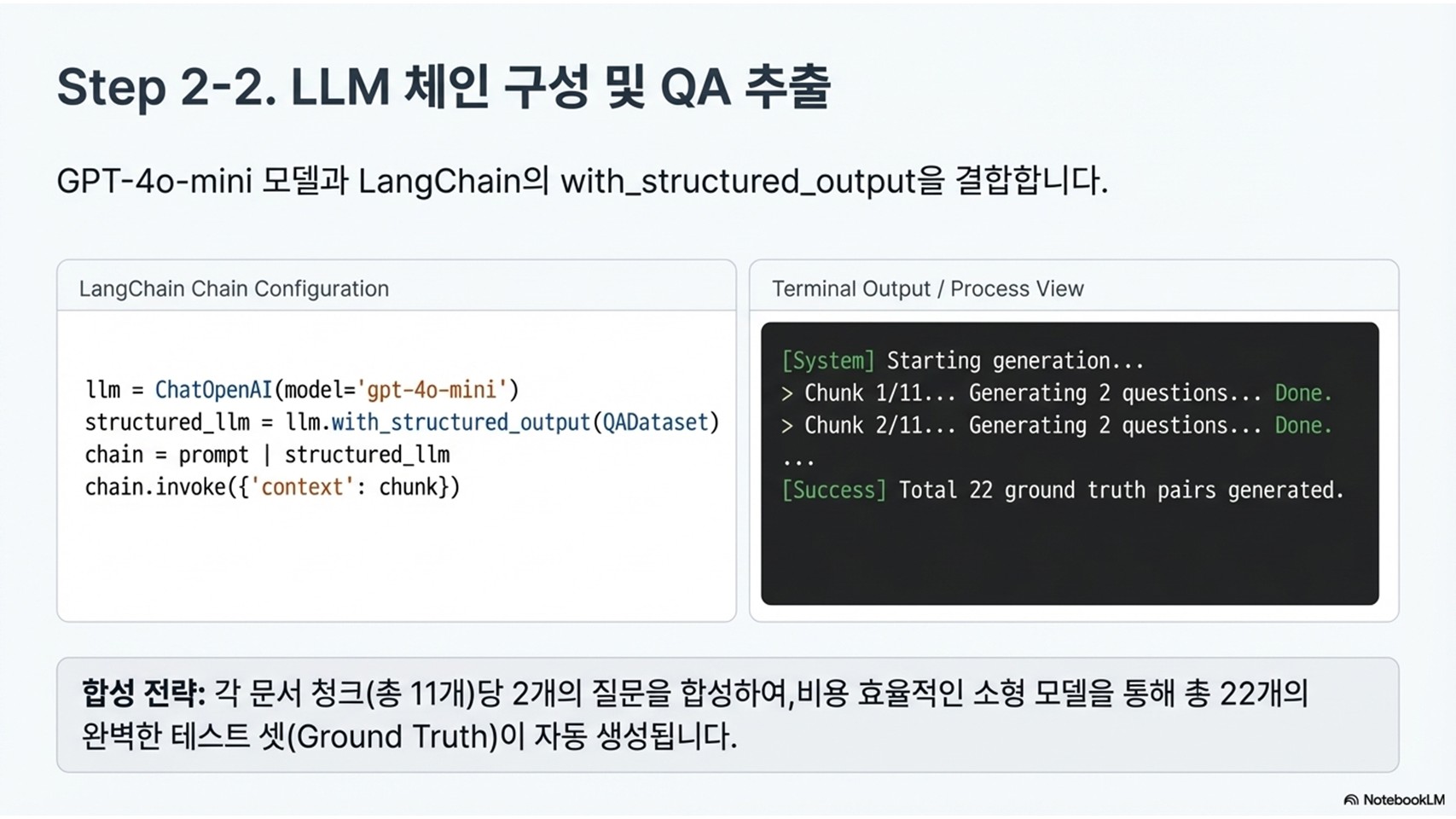 Step 2-2. LLM 체인 구성 및 QA 추출

GPT-4o-mini 모델과 LangChain의 with_structured_output을 결합합니다.

LangChain Chain Configuration

llm = ChatOpenAI(model='gpt-4o-mini')
structured_llm = llm.with_structured_output(QADataset)
chain = prompt | structured_llm
chain.invoke({'context': chunk})

Terminal Output / Process View

[System] Starting generation...
> Chunk 1/11... Generating 2 questions... Done.
> Chunk 2/11... Generating 2 questions... Done.
...
[Success] Total 22 ground truth pairs generated.

합성 전략: 각 문서 청크(총 11개)당 2개의 질문을 합성하여,비용 효율적인 소형 모델을 통해 총 22개의 완벽한 테스트 셋(Ground Truth)이 자동 생성됩니다.

NotebookLM